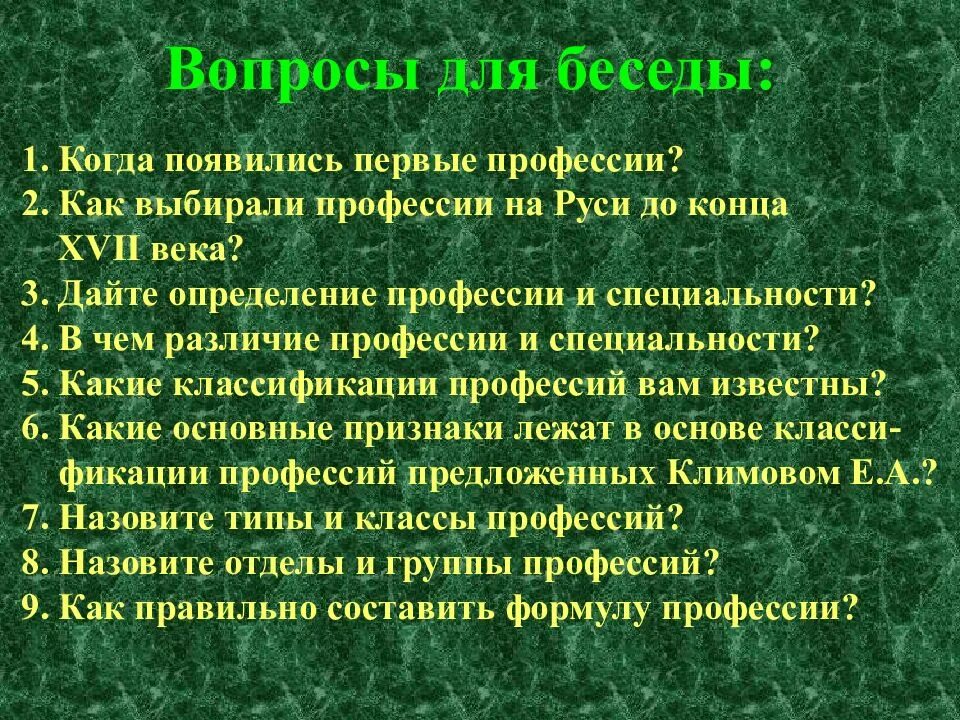 Вопросы для беседы:

1. Когда появились первые профессии?
2. Как выбирали профессии на Руси до конца XVII века?
3. Дайте определение профессии и специальности?
4. В чем различие профессии и специальности?
5. Какие классификации профессий вам известны?
6. Какие основные признаки лежат в основе классификации профессий предложенных Климовом Е.А.?
7. Назовите типы и классы профессий?
8. Назовите отделы и группы профессий?
9. Как правильно составить формулу профессии?